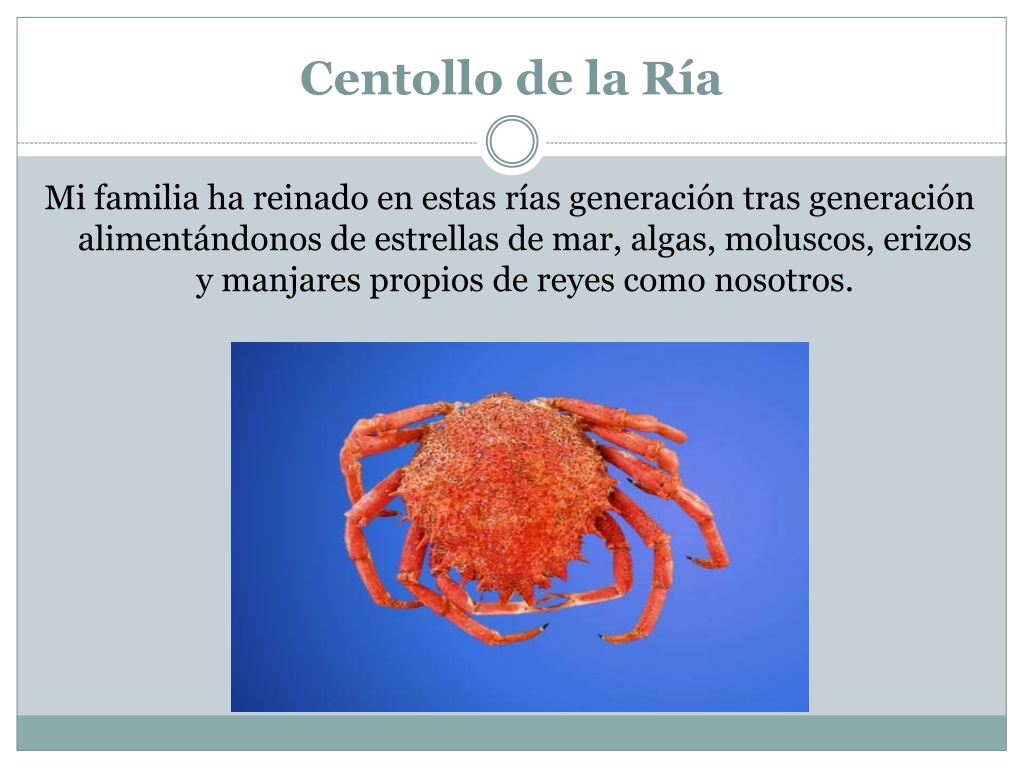 Centollo de la Ría

Mi familia ha reinado en estas rías generación tras generación alimentándonos de estrellas de mar, algas, moluscos, erizos y manjares propios de reyes como nosotros.